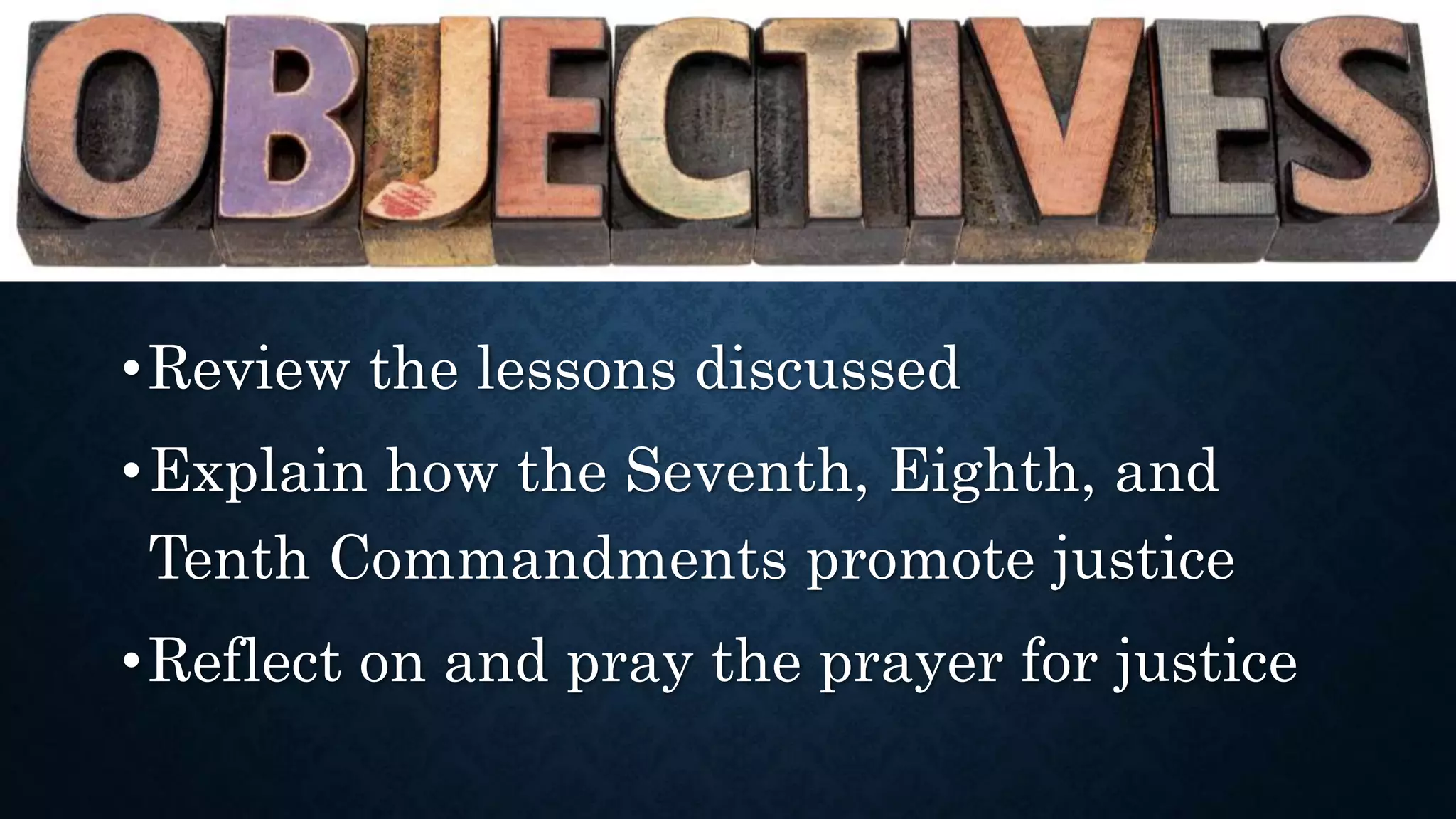 OBJECTIVES

• Review the lessons discussed

• Explain how the Seventh, Eighth, and Tenth Commandments promote justice

• Reflect on and pray the prayer for justice